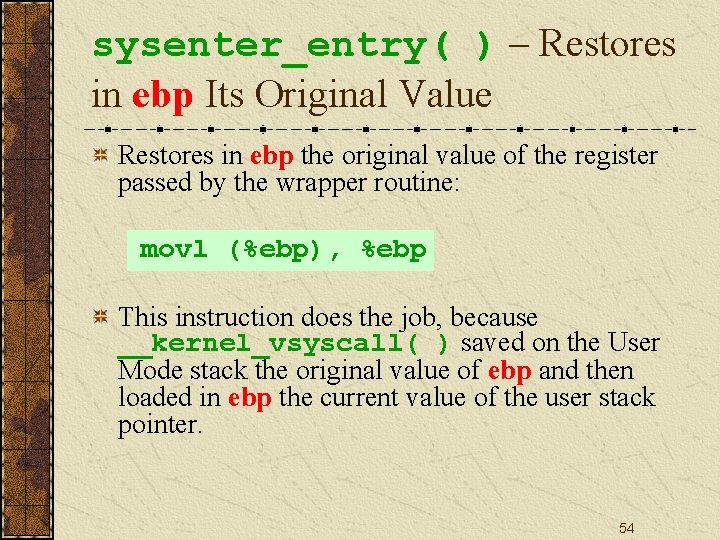 sysenter_entry( ) – Restores in ebp Its Original Value

Restores in ebp the original value of the register passed by the wrapper routine:

movl (%ebp), %ebp

This instruction does the job, because __kernel_vsyscall( ) saved on the User Mode stack the original value of ebp and then loaded in ebp the current value of the user stack pointer.

54